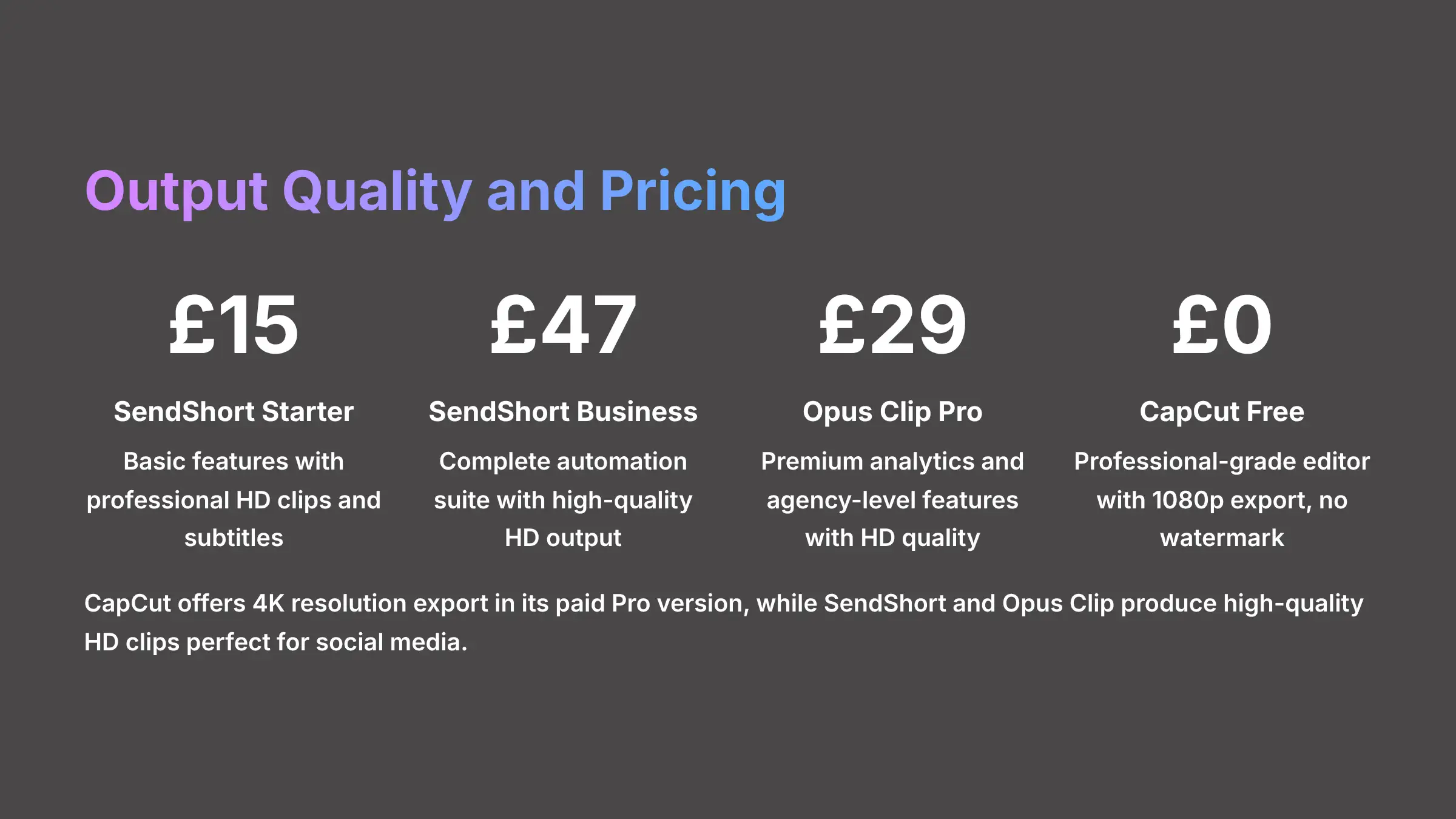 Output Quality and Pricing

£15

SendShort Starter

Basic features with professional HD clips and subtitles

£47

SendShort Business

Complete automation suite with high-quality HD output

£29

Opus Clip Pro

Premium analytics and agency-level features with HD quality

£0

CapCut Free

Professional-grade editor with 1080p export, no watermark

CapCut offers 4K resolution export in its paid Pro version, while SendShort and Opus Clip produce high-quality HD clips perfect for social media.